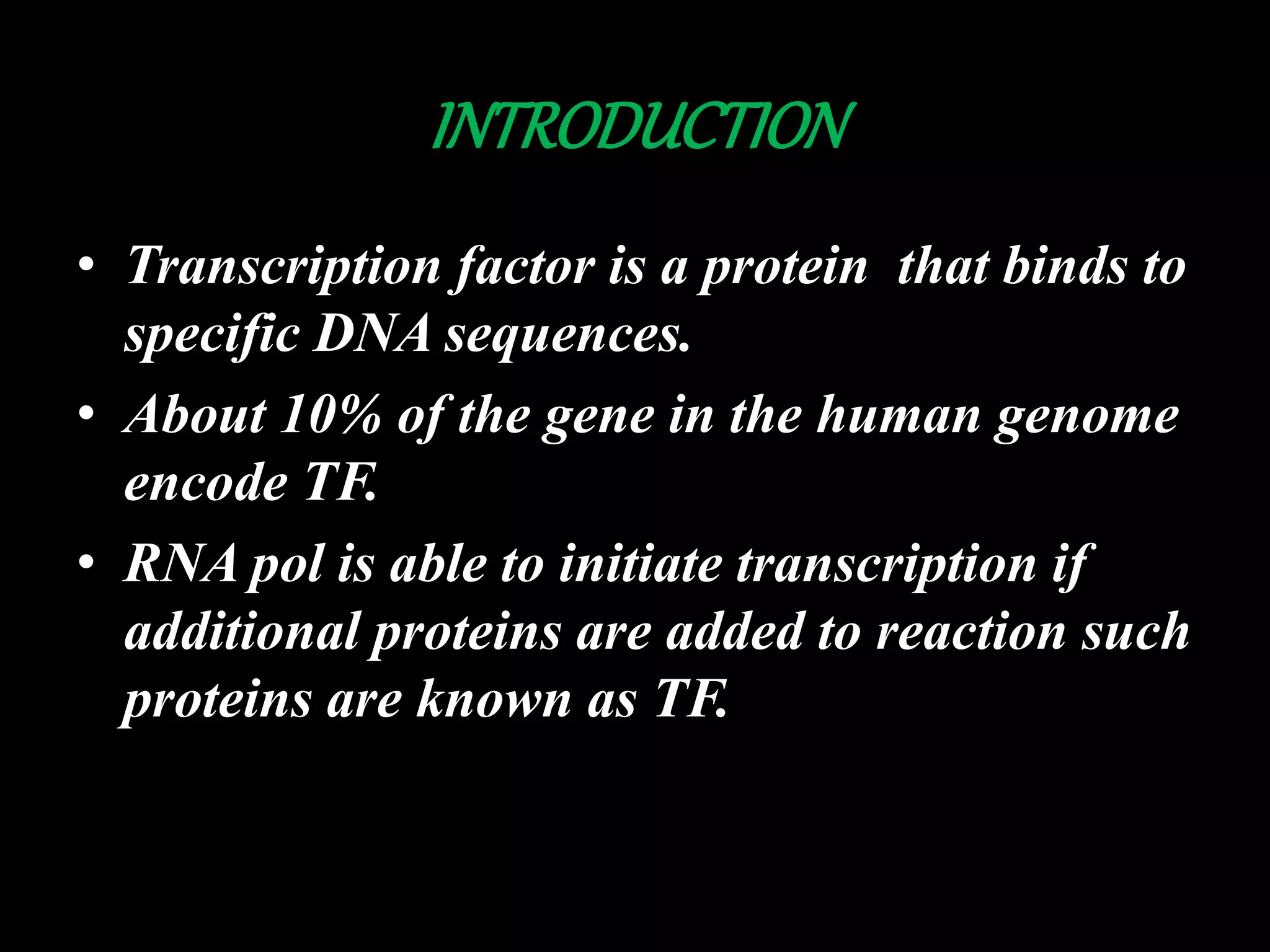 INTRODUCTION

• Transcription factor is a protein that binds to specific DNA sequences.

• About 10% of the gene in the human genome encode TF.

• RNA pol is able to initiate transcription if additional proteins are added to reaction such proteins are known as TF.